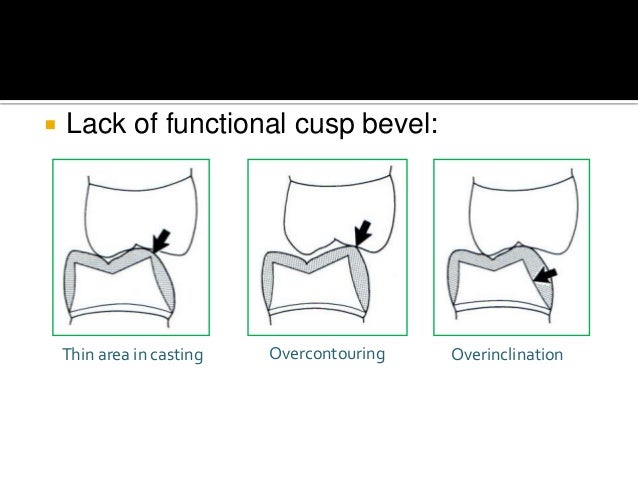 Lack of functional cusp bevel:

Thin area in casting

Overcontouring

Overinclination